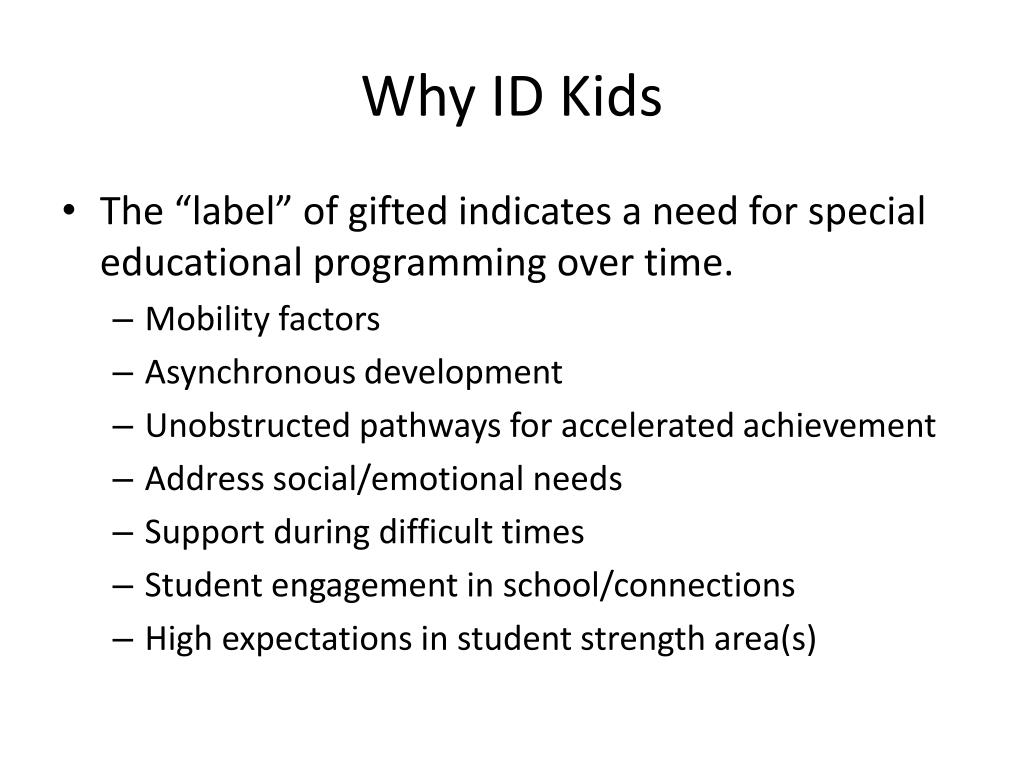 Why ID Kids

• The “label” of gifted indicates a need for special educational programming over time.
– Mobility factors
– Asynchronous development
– Unobstructed pathways for accelerated achievement
– Address social/emotional needs
– Support during difficult times
– Student engagement in school/connections
– High expectations in student strength area(s)